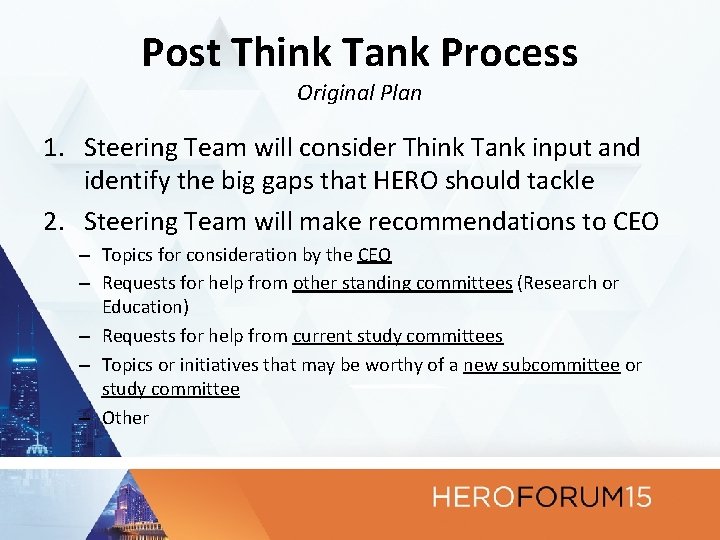 Post Think Tank Process

Original Plan

1. Steering Team will consider Think Tank input and identify the big gaps that HERO should tackle
2. Steering Team will make recommendations to CEO
– Topics for consideration by the CEO
– Requests for help from other standing committees (Research or Education)
– Requests for help from current study committees
– Topics or initiatives that may be worthy of a new subcommittee or study committee
– Other

HEROFORUM15